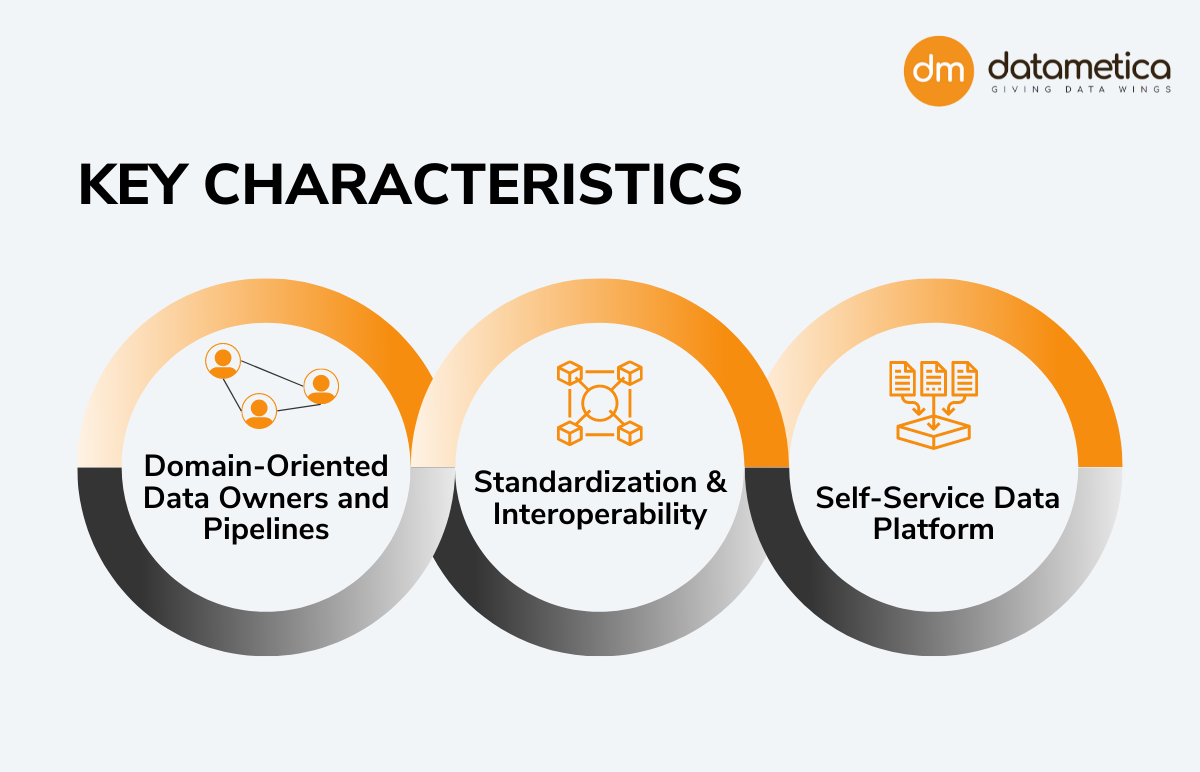 dm datametica
GIVING DATA WINGS

KEY CHARACTERISTICS

Domain-Oriented Data Owners and Pipelines

Standardization & Interoperability

Self-Service Data Platform